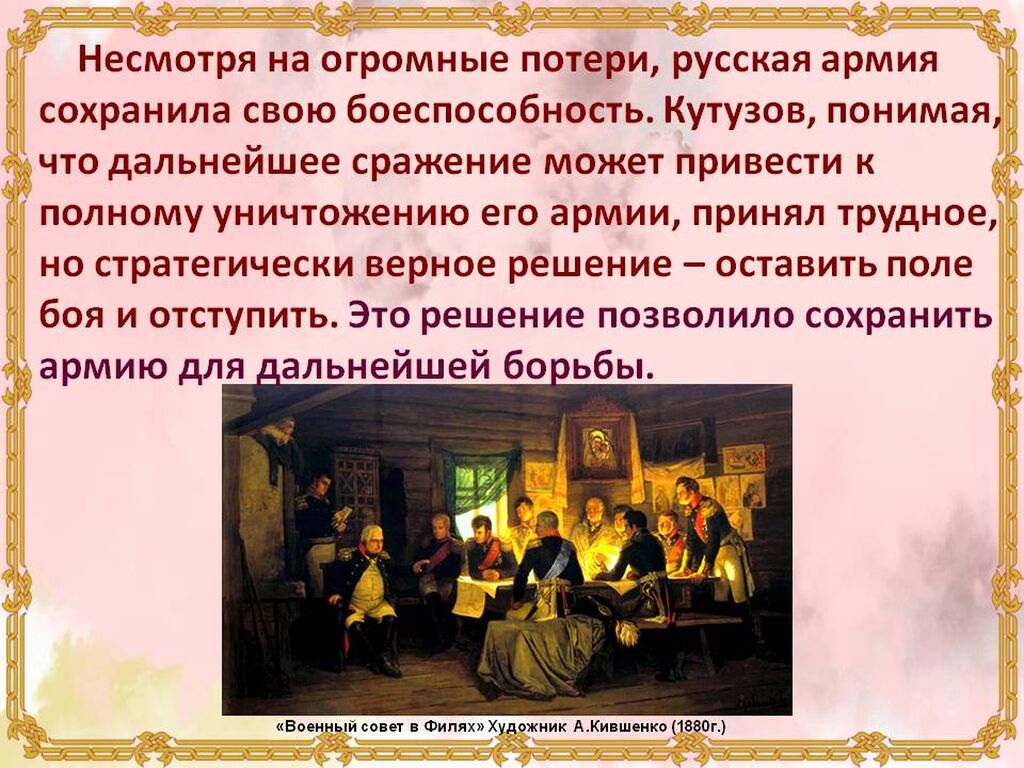 Несмотря на огромные потери, русская армия сохранила свою боеспособность. Кутузов, понимая, что дальнейшее сражение может привести к полному уничтожению его армии, принял трудное, но стратегически верное решение – оставить поле боя и отступить. Это решение позволило сохранить армию для дальнейшей борьбы.

«Военный совет в Филях» Художник А.Кившенко (1880г.)